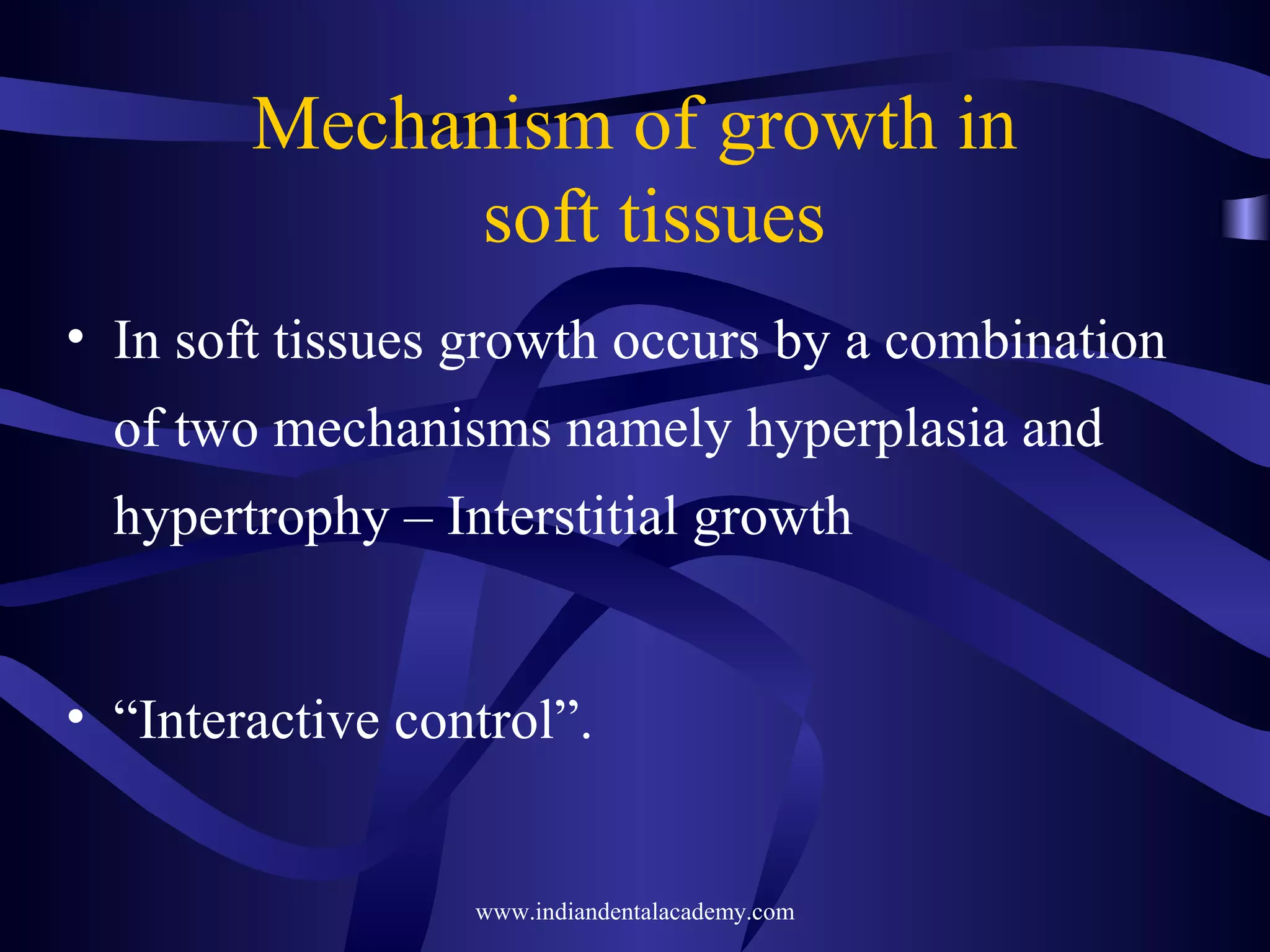 Mechanism of growth in soft tissues

• In soft tissues growth occurs by a combination of two mechanisms namely hyperplasia and hypertrophy – Interstitial growth

• “Interactive control”.

www.indiandentalacademy.com